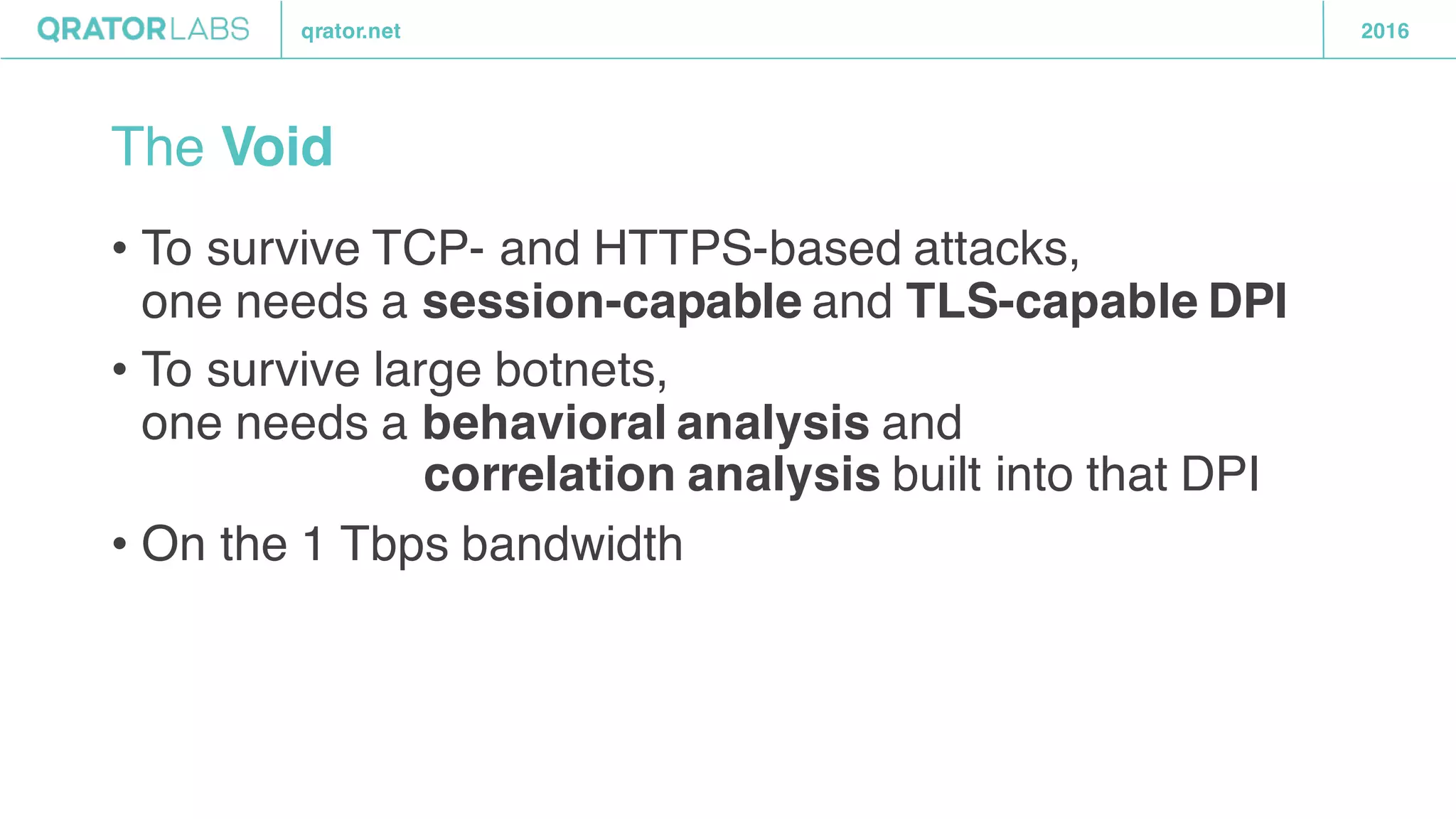 QRATORLABS qrator.net 2016

The Void

• To survive TCP- and HTTPS-based attacks, one needs a session-capable and TLS-capable DPI

• To survive large botnets, one needs a behavioral analysis and correlation analysis built into that DPI

• On the 1 Tbps bandwidth